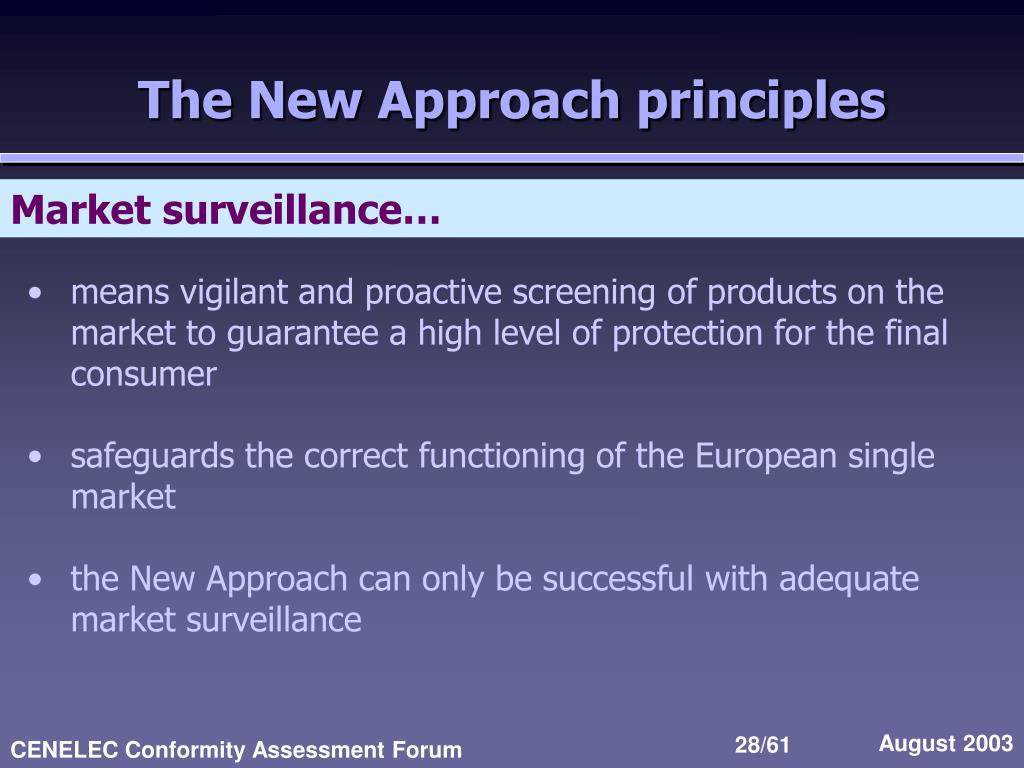 The New Approach principles

Market surveillance…

• means vigilant and proactive screening of products on the market to guarantee a high level of protection for the final consumer

• safeguards the correct functioning of the European single market

• the New Approach can only be successful with adequate market surveillance

CENELEC Conformity Assessment Forum

28/61

August 2003